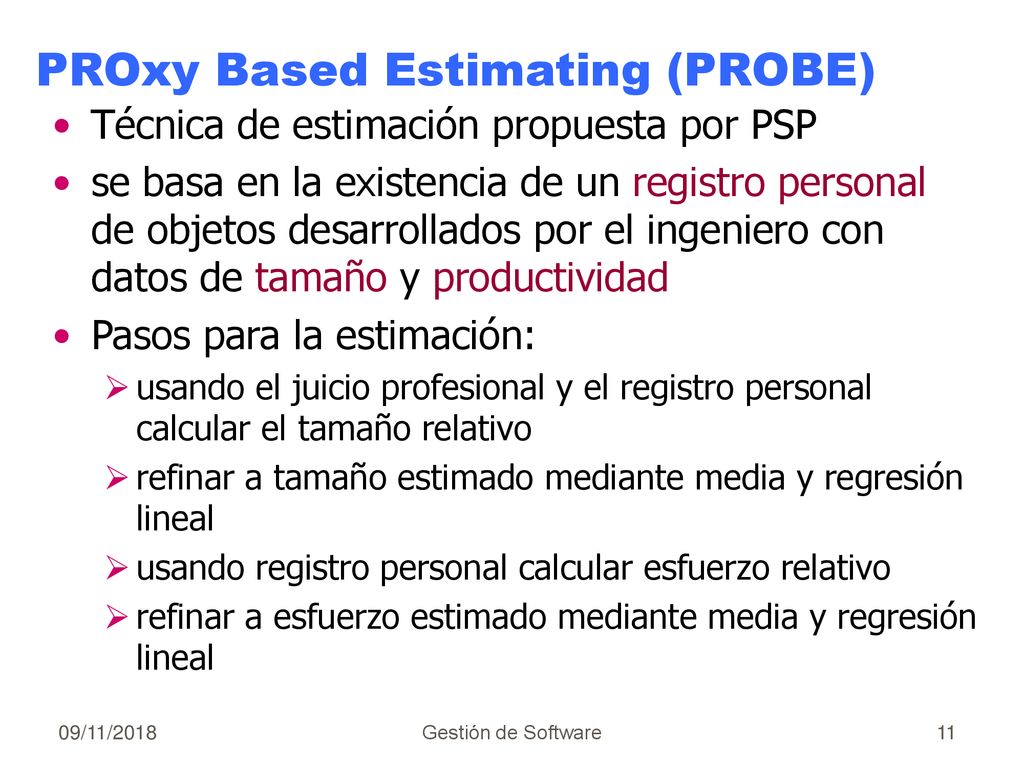 PROxy Based Estimating (PROBE)

• Técnica de estimación propuesta por PSP
• se basa en la existencia de un registro personal de objetos desarrollados por el ingeniero con datos de tamaño y productividad
• Pasos para la estimación:
  ➢ usando el juicio profesional y el registro personal calcular el tamaño relativo
  ➢ refinar a tamaño estimado mediante media y regresión lineal
  ➢ usando registro personal calcular esfuerzo relativo
  ➢ refinar a esfuerzo estimado mediante media y regresión lineal

09/11/2018 Gestión de Software 11